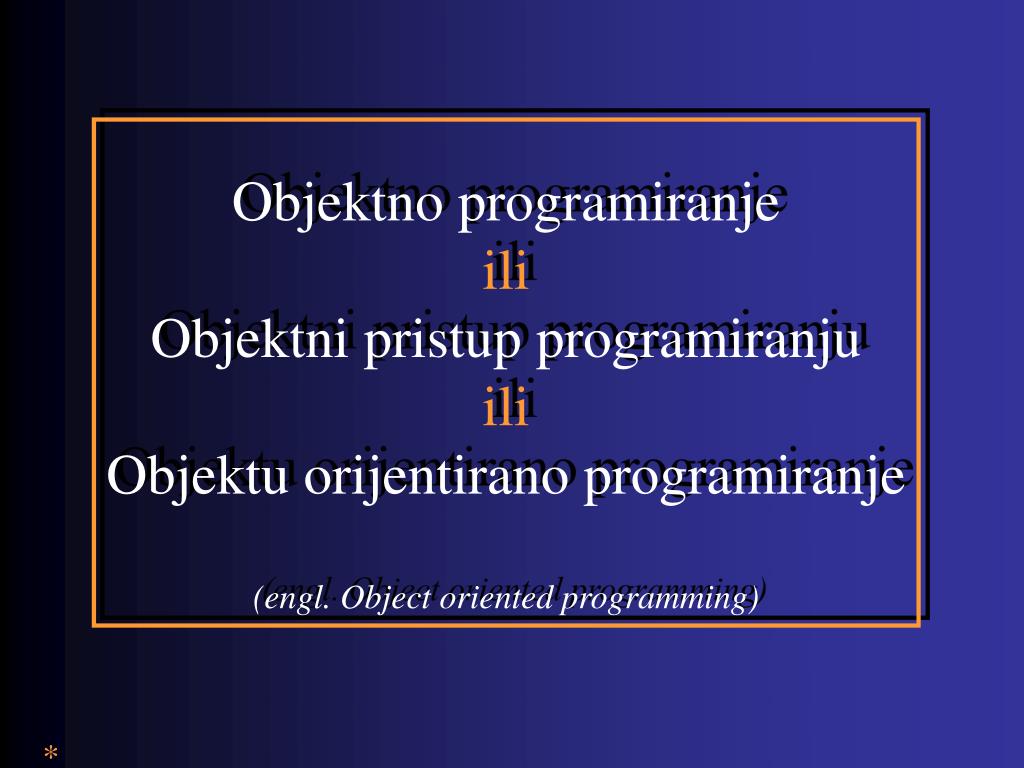 Objektno programiranje
ili
Objektni pristup programiranju
ili
Objektu orijentirano programiranje

(engl. Object oriented programming)

*